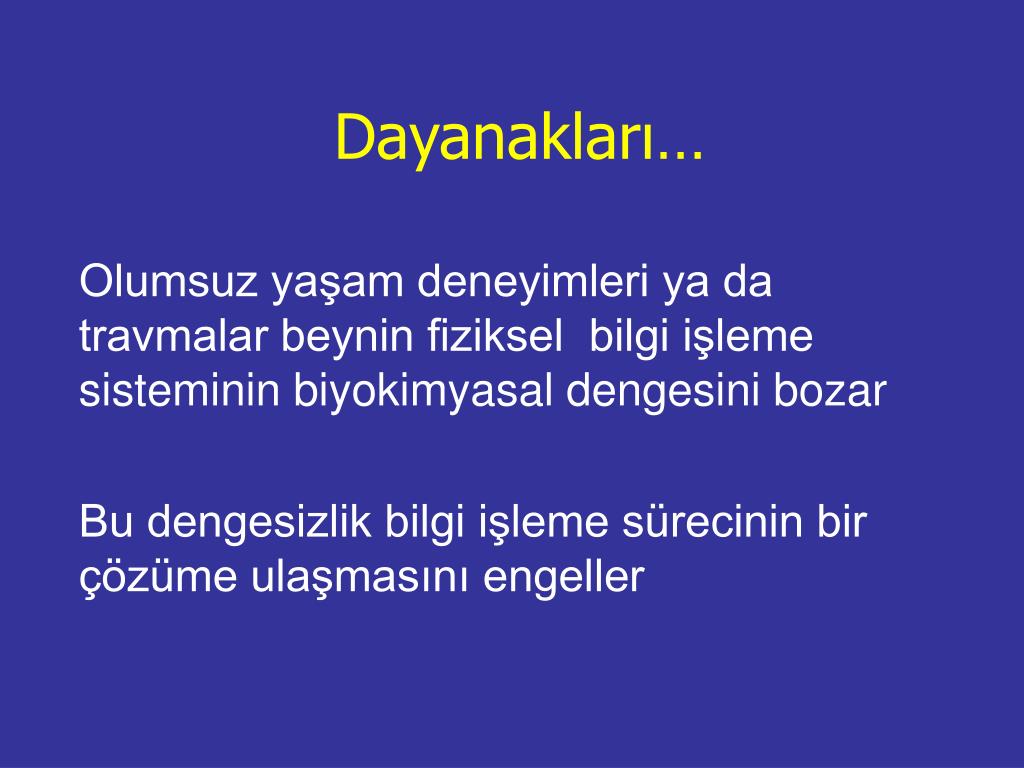 Dayanakları…

Olumsuz yaşam deneyimleri ya da travmalar beynin fiziksel  bilgi işleme sisteminin biyokimyasal dengesini bozar

Bu dengesizlik bilgi işleme sürecinin bir çözüme ulaşmasını engeller